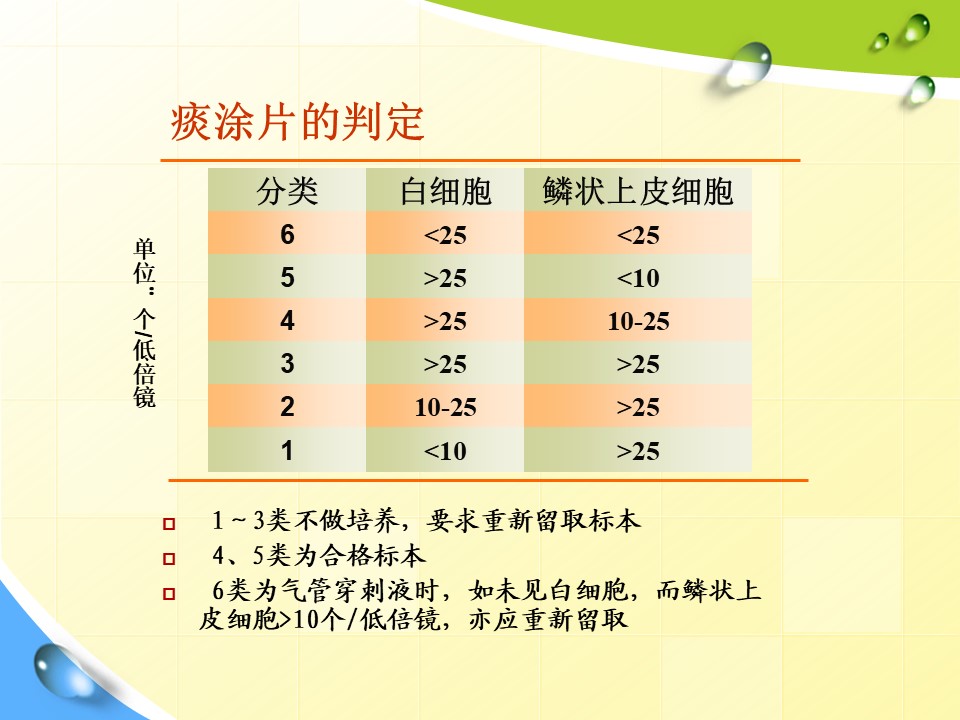 痰涂片的判定

单位：个/低倍镜

| 分类 | 白细胞 | 鳞状上皮细胞 |
|---|---|---|
| 6 | <25 | <25 |
| 5 | >25 | <10 |
| 4 | >25 | 10-25 |
| 3 | >25 | >25 |
| 2 | 10-25 | >25 |
| 1 | <10 | >25 |

1～3类不做培养，要求重新留取标本

4、5类为合格标本

6类为气管穿刺液时，如未见白细胞，而鳞状上皮细胞>10个/低倍镜，亦应重新留取